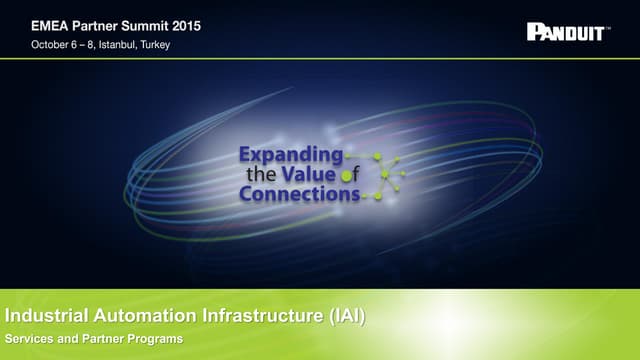 EMEA Partner Summit 2015
October 6 – 8, Istanbul, Turkey

PANDUIT™

Expanding the Value of Connections

Industrial Automation Infrastructure (IAI)
Services and Partner Programs